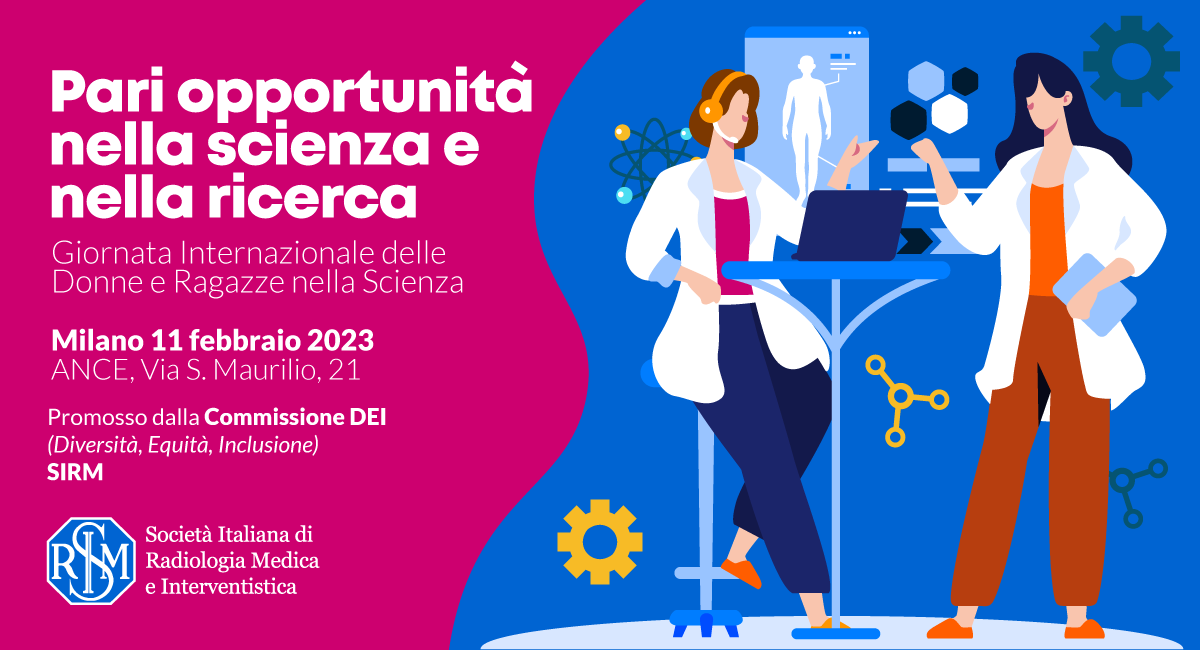 Pari opportunità nella scienza e nella ricerca

Giornata Internazionale delle Donne e Ragazze nella Scienza

Milano 11 febbraio 2023
ANCE, Via S. Maurilio, 21

Promosso dalla Commissione DEI
(Diversità, Equità, Inclusione)
SIRM

SIRM

Società Italiana di Radiologia Medica e Interventistica